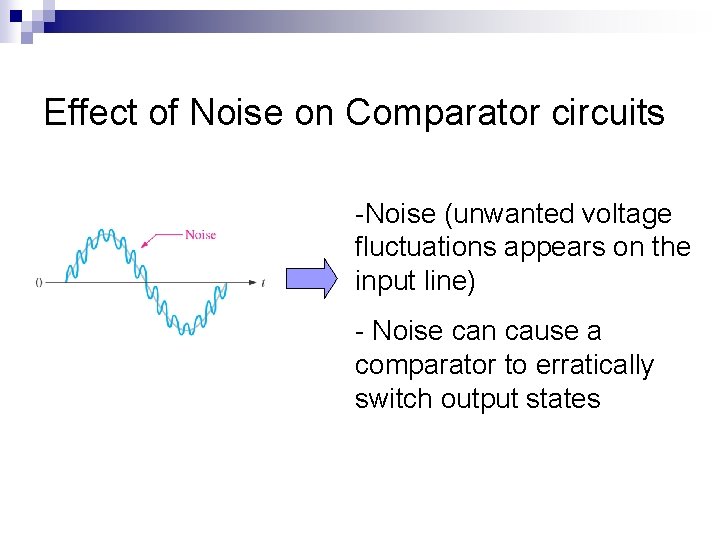 Effect of Noise on Comparator circuits

Noise

0

$t$

-Noise (unwanted voltage fluctuations appears on the input line)

- Noise can cause a comparator to erratically switch output states